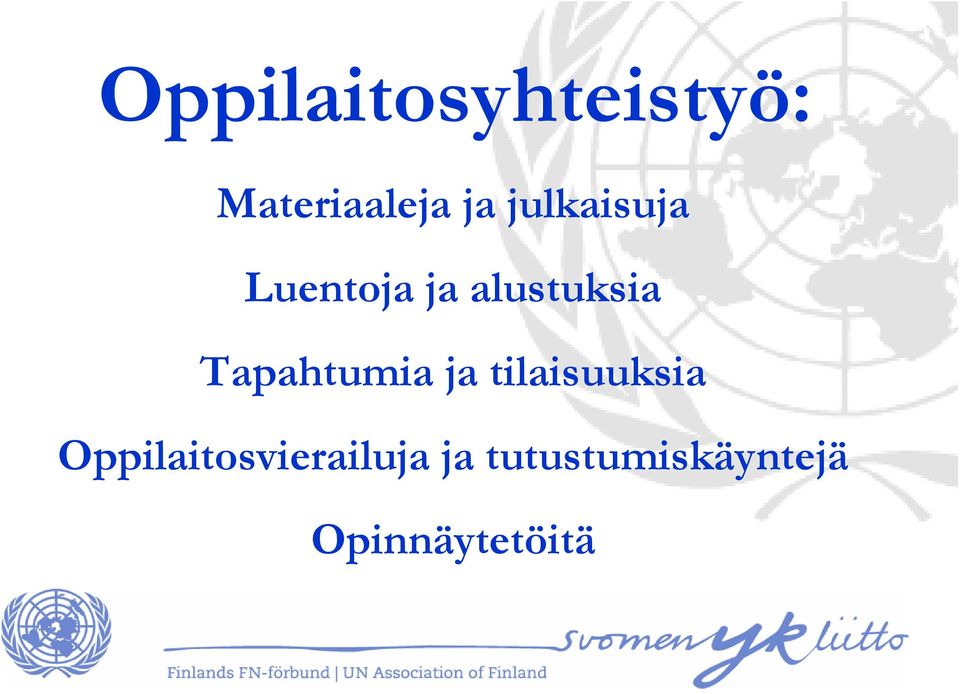 Oppilaitosyhteistyö:

Materiaaleja ja julkaisuja

Luentoja ja alustuksia

Tapahtumia ja tilaisuuksia

Oppilaitosvierailuja ja tutustumiskäyntejä

Opinnäytetöitä

suomen yk liitto

Finlands FN-förbund | UN Association of Finland